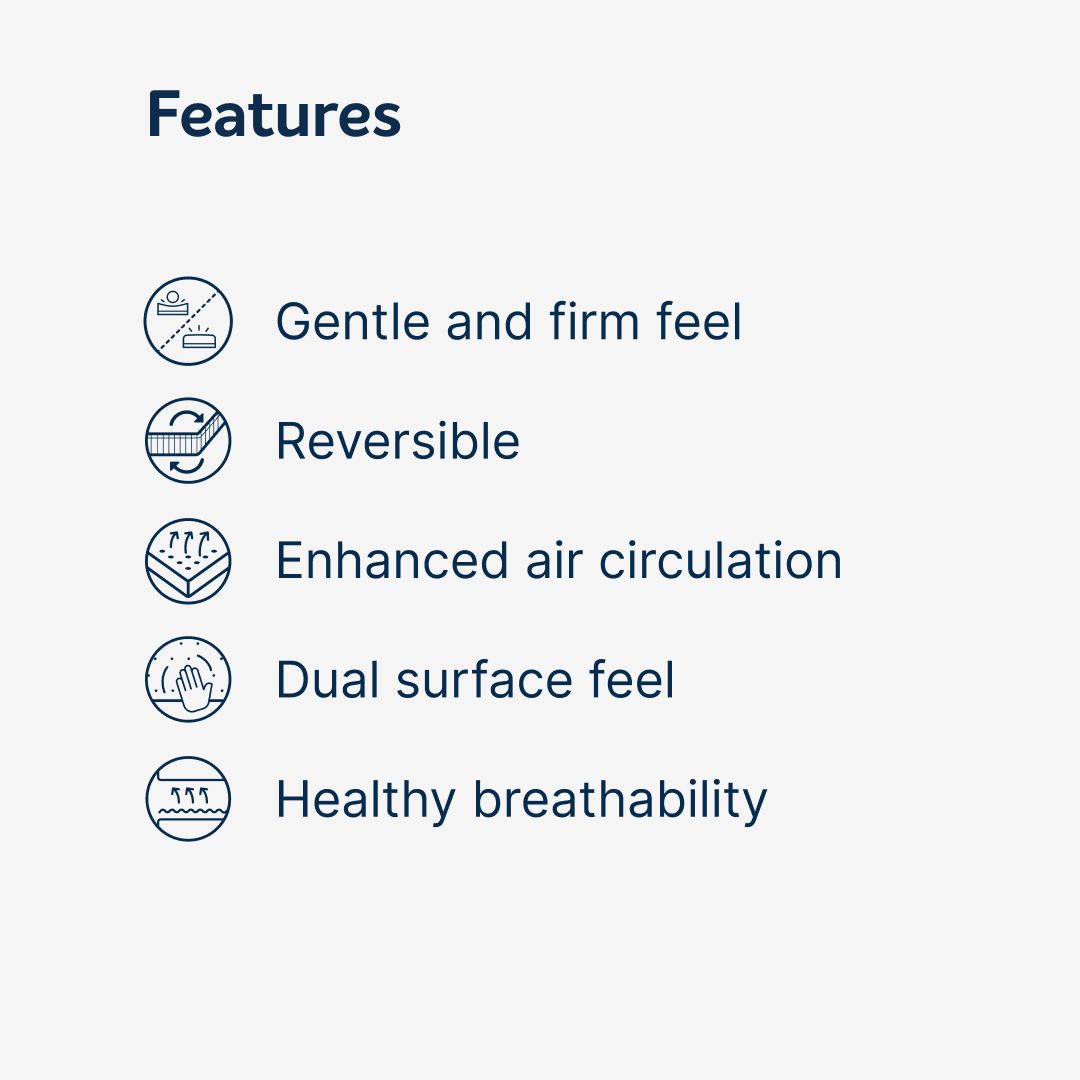 Features

Gentle and firm feel

Reversible

Enhanced air circulation

Dual surface feel

Healthy breathability